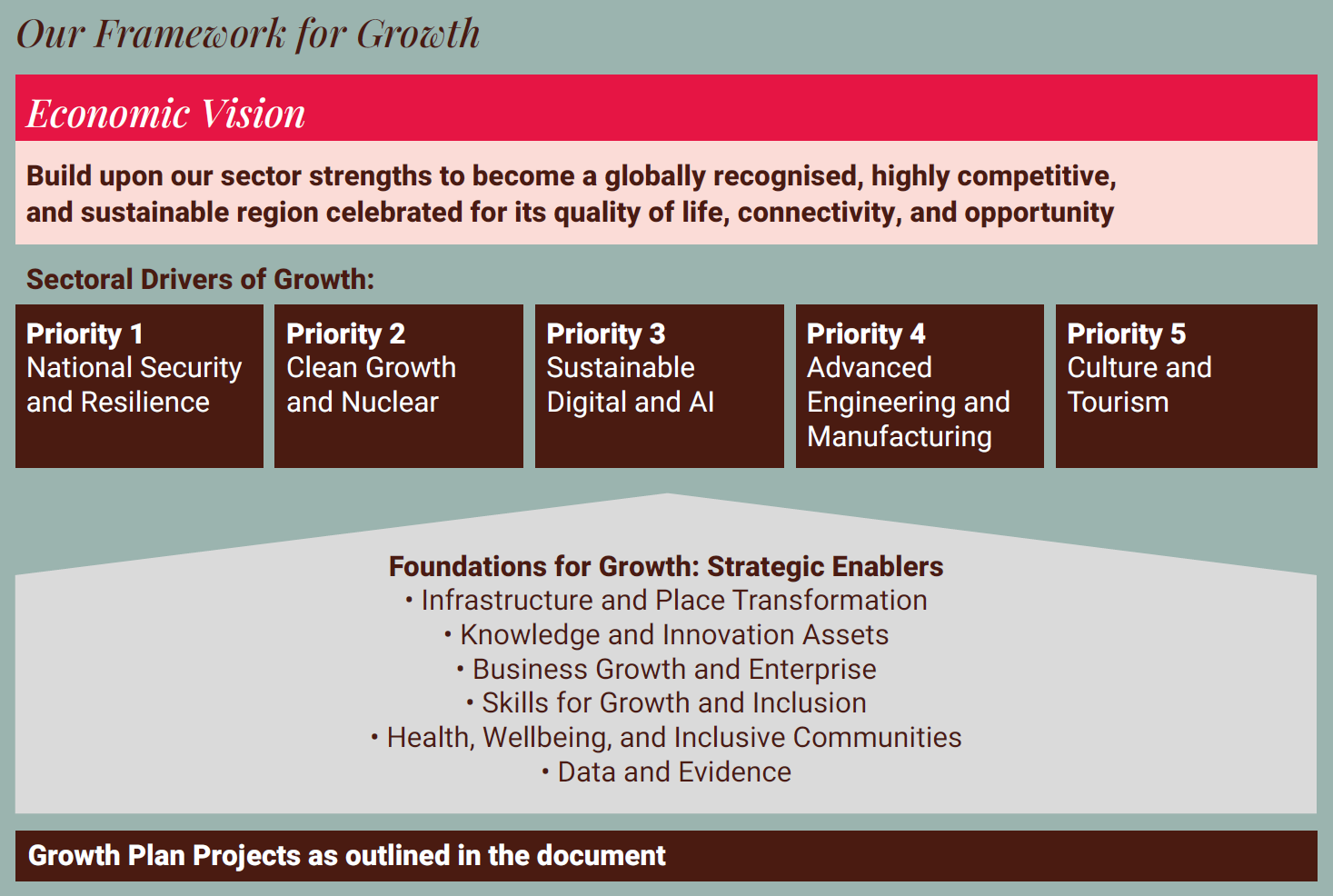 Our Framework for Growth

Economic Vision

Build upon our sector strengths to become a globally recognised, highly competitive, and sustainable region celebrated for its quality of life, connectivity, and opportunity

Sectoral Drivers of Growth:

Priority 1
National Security and Resilience

Priority 2
Clean Growth and Nuclear

Priority 3
Sustainable Digital and AI

Priority 4
Advanced Engineering and Manufacturing

Priority 5
Culture and Tourism

Foundations for Growth: Strategic Enablers
• Infrastructure and Place Transformation
• Knowledge and Innovation Assets
• Business Growth and Enterprise
• Skills for Growth and Inclusion
• Health, Wellbeing, and Inclusive Communities
• Data and Evidence

Growth Plan Projects as outlined in the document